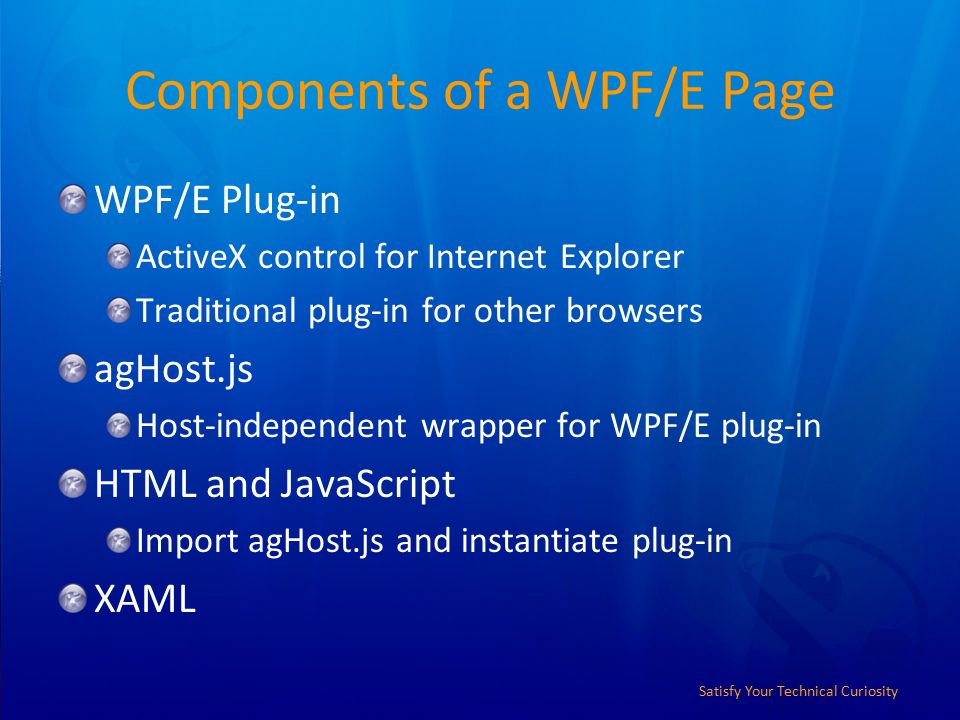 Components of a WPF/E Page

WPF/E Plug-in

ActiveX control for Internet Explorer

Traditional plug-in for other browsers

agHost.js

Host-independent wrapper for WPF/E plug-in

HTML and JavaScript

Import agHost.js and instantiate plug-in

XAML

Satisfy Your Technical Curiosity